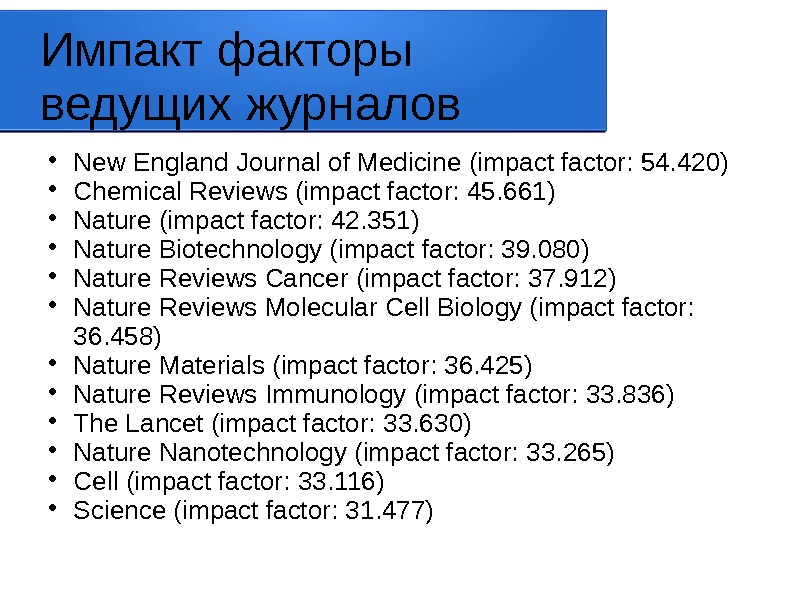 Импакт факторы ведущих журналов

• New England Journal of Medicine (impact factor: 54.420)
• Chemical Reviews (impact factor: 45.661)
• Nature (impact factor: 42.351)
• Nature Biotechnology (impact factor: 39.080)
• Nature Reviews Cancer (impact factor: 37.912)
• Nature Reviews Molecular Cell Biology (impact factor: 36.458)
• Nature Materials (impact factor: 36.425)
• Nature Reviews Immunology (impact factor: 33.836)
• The Lancet (impact factor: 33.630)
• Nature Nanotechnology (impact factor: 33.265)
• Cell (impact factor: 33.116)
• Science (impact factor: 31.477)